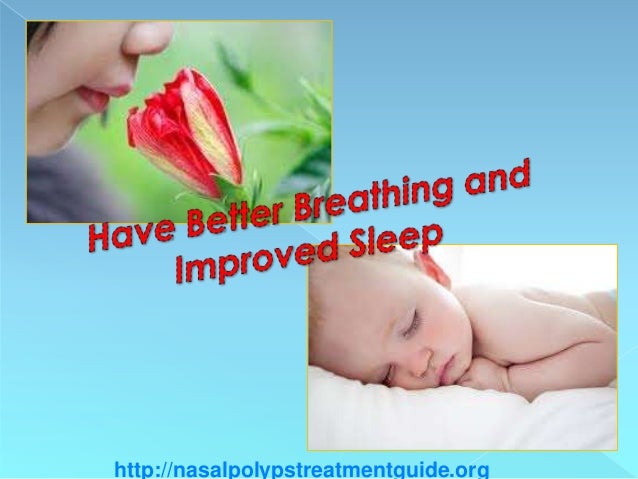 Have Better Breathing and Improved Sleep

http://nasalpolypstreatmentguide.org